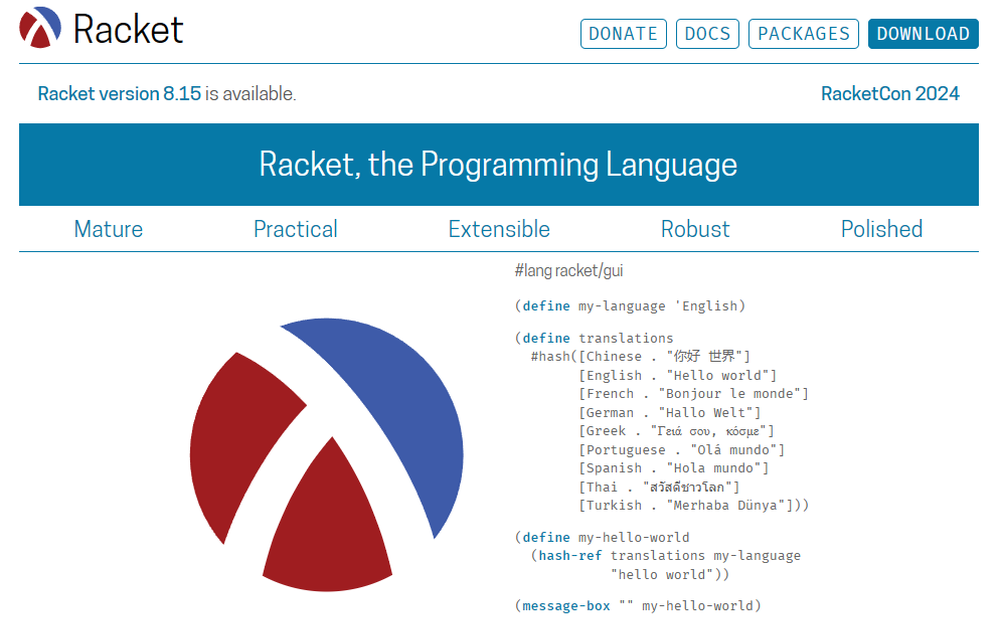 Racket

DONATE DOCS PACKAGES DOWNLOAD

Racket version 8.15 is available.

RacketCon 2024

Racket, the Programming Language

Mature Practical Extensible Robust Polished

#lang racket/gui

(define my-language 'English)

(define translations
  #hash([Chinese . "你好 世界"]
        [English . "Hello world"]
        [French . "Bonjour le monde"]
        [German . "Hallo Welt"]
        [Greek . "Γειά σου, κόσμε"]
        [Portuguese . "Olá mundo"]
        [Spanish . "Hola mundo"]
        [Thai . "สวัสดีชาวโลก"]
        [Turkish . "Merhaba Dünya"]))

(define my-hello-world
  (hash-ref translations my-language
            "hello world"))

(message-box "" my-hello-world)